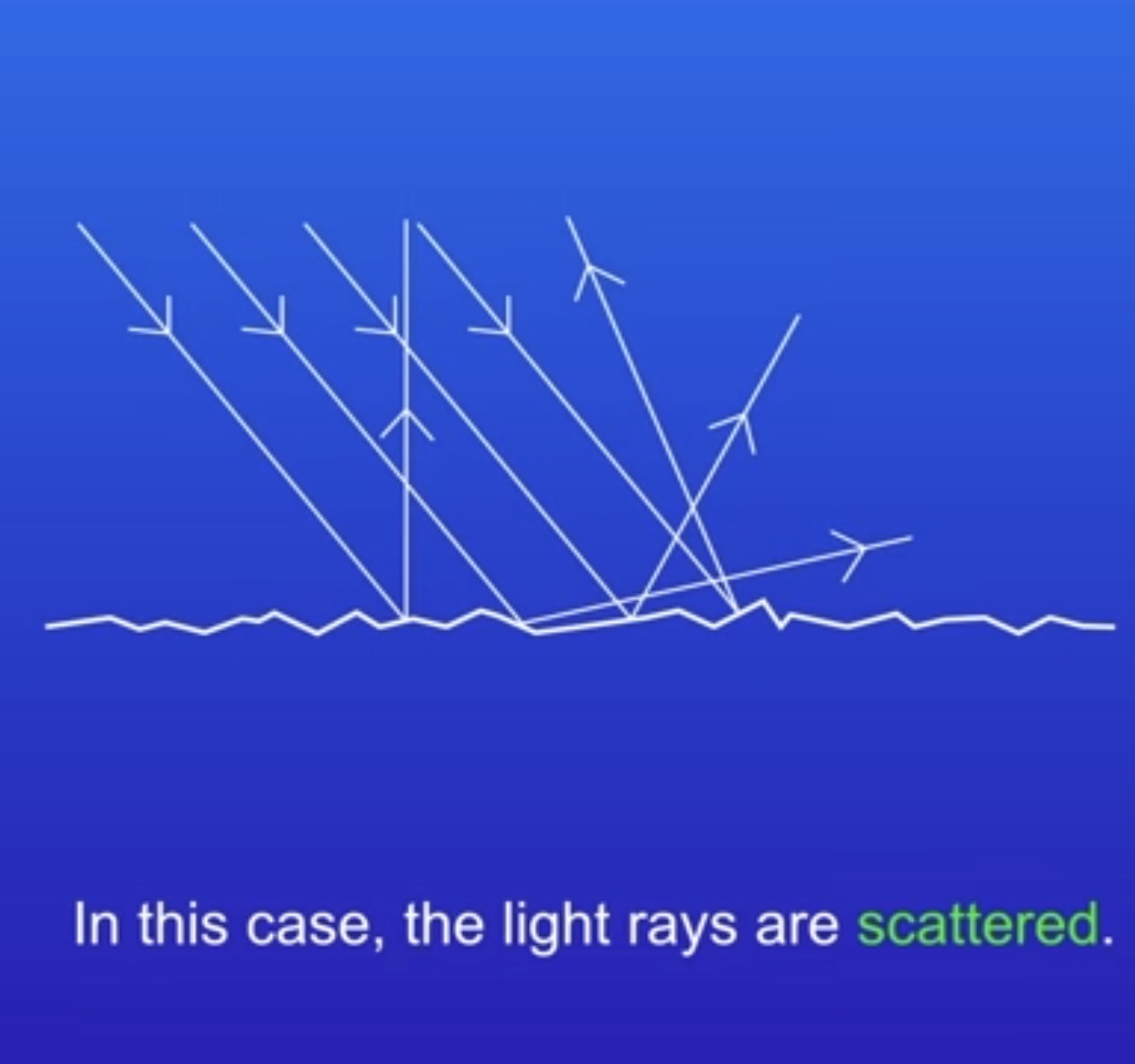 In this case, the light rays are scattered.